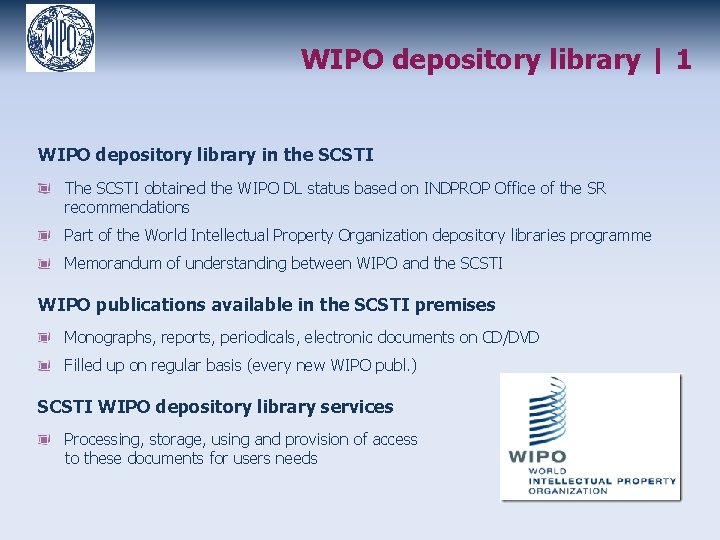 WIPO

WIPO depository library | 1

WIPO depository library in the SCSTI

The SCSTI obtained the WIPO DL status based on INDPROP Office of the SR recommendations

Part of the World Intellectual Property Organization depository libraries programme

Memorandum of understanding between WIPO and the SCSTI

WIPO publications available in the SCSTI premises

Monographs, reports, periodicals, electronic documents on CD/DVD

Filled up on regular basis (every new WIPO publ.)

SCSTI WIPO depository library services

Processing, storage, using and provision of access to these documents for users needs

WIPO
WORLD
INTELLECTUAL PROPERTY
ORGANIZATION